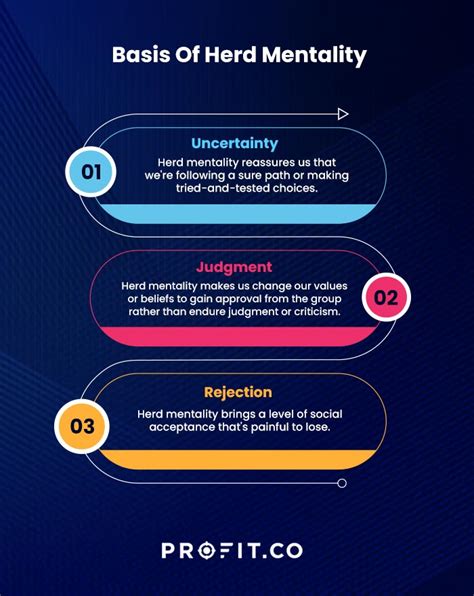 Basis Of Herd Mentality

01

Uncertainty

Herd mentality reassures us that we're following a sure path or making tried-and-tested choices.

Judgment

Herd mentality makes us change our values or beliefs to gain approval from the group rather than endure judgment or criticism.

02

03

Rejection

Herd mentality brings a level of social acceptance that's painful to lose.

PROFIT.CO